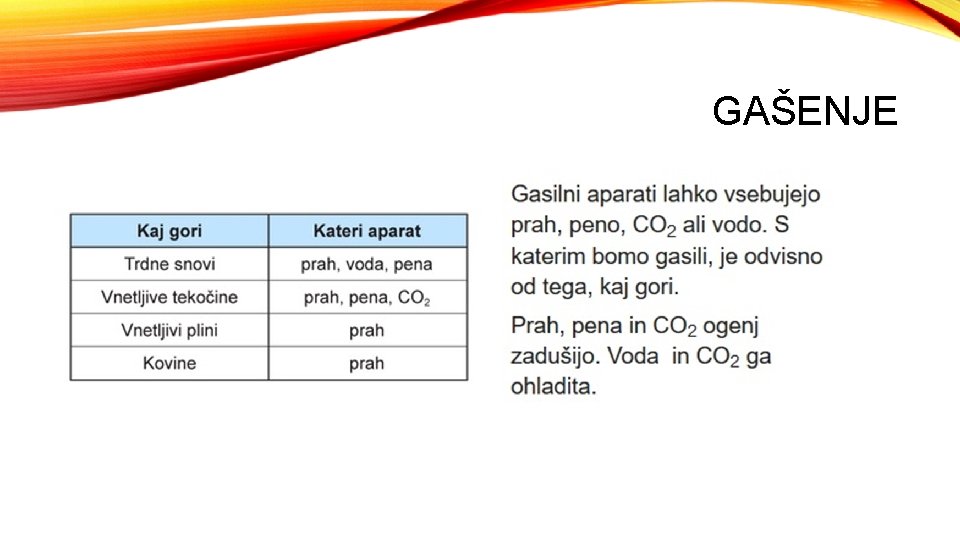 GAŠENJE

| Kaj gori | Kateri aparat |
|---|---|
| Trdne snovi | prah, voda, pena |
| Vnetljive tekočine | prah, pena, $CO_2$ |
| Vnetljivi plini | prah |
| Kovine | prah |

Gasilni aparati lahko vsebujejo prah, peno, $CO_2$ ali vodo. S katerim bomo gasili, je odvisno od tega, kaj gori.

Prah, pena in $CO_2$ ogenj zadušijo. Voda in $CO_2$ ga ohladita.